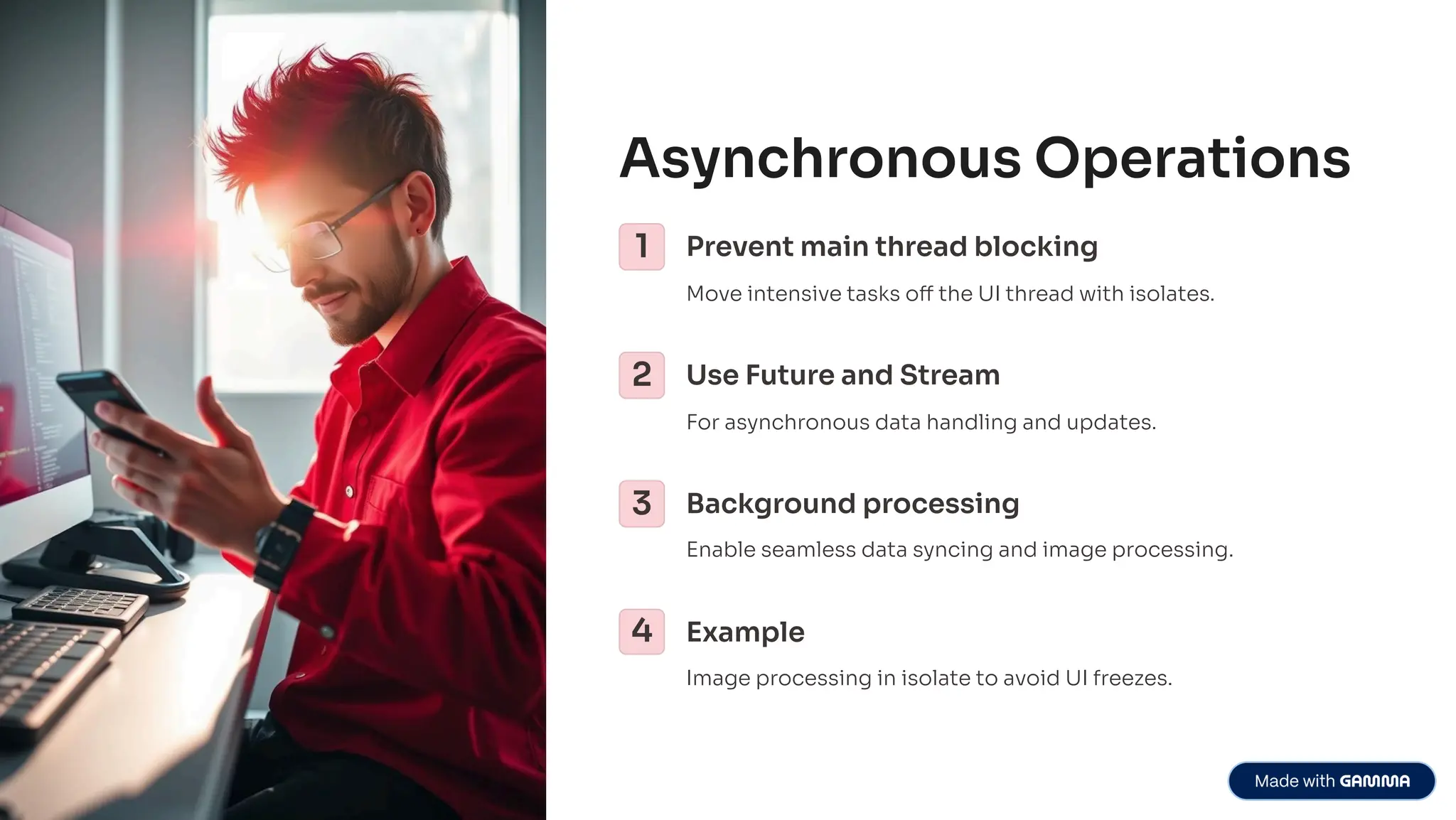 Asynchronous Operations

1 Prevent main thread blocking

Move intensive tasks off the UI thread with isolates.

2 Use Future and Stream

For asynchronous data handling and updates.

3 Background processing

Enable seamless data syncing and image processing.

4 Example

Image processing in isolate to avoid UI freezes.

Made with GAMMA